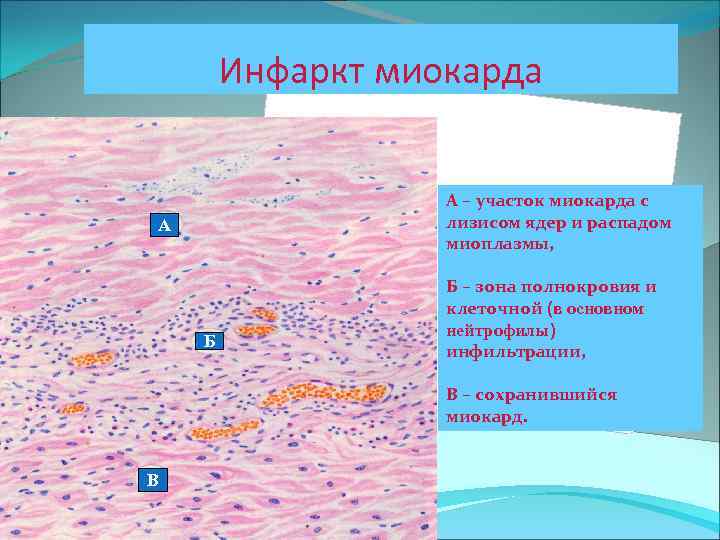 Инфаркт миокарда

А

Б

В

А – участок миокарда с лизисом ядер и распадом миоплазмы,

Б – зона полнокровия и клеточной (в основном нейтрофилы) инфильтрации,

В – сохранившийся миокард.